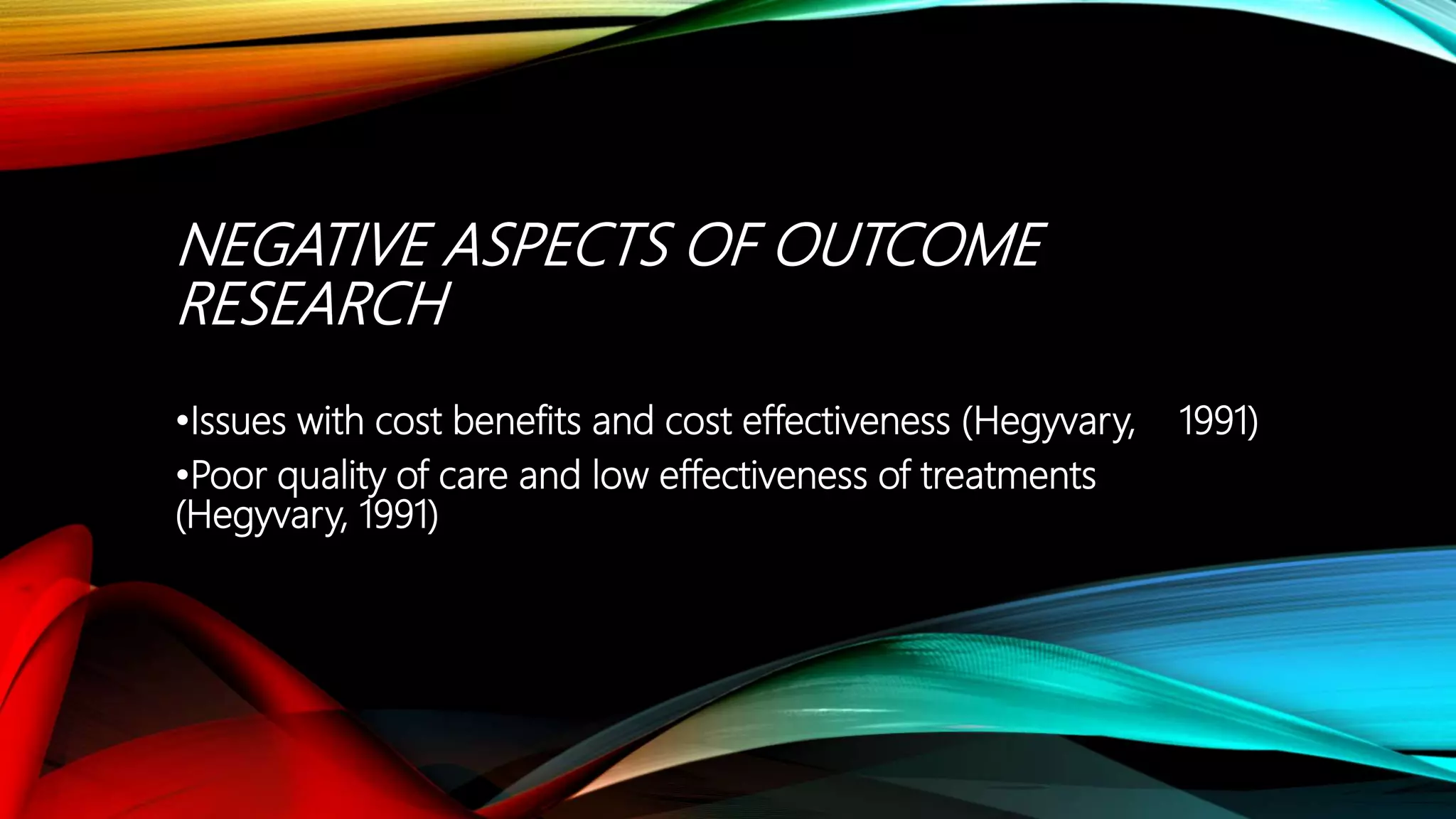 NEGATIVE ASPECTS OF OUTCOME RESEARCH

•Issues with cost benefits and cost effectiveness (Hegyvary, 1991)

•Poor quality of care and low effectiveness of treatments (Hegyvary, 1991)